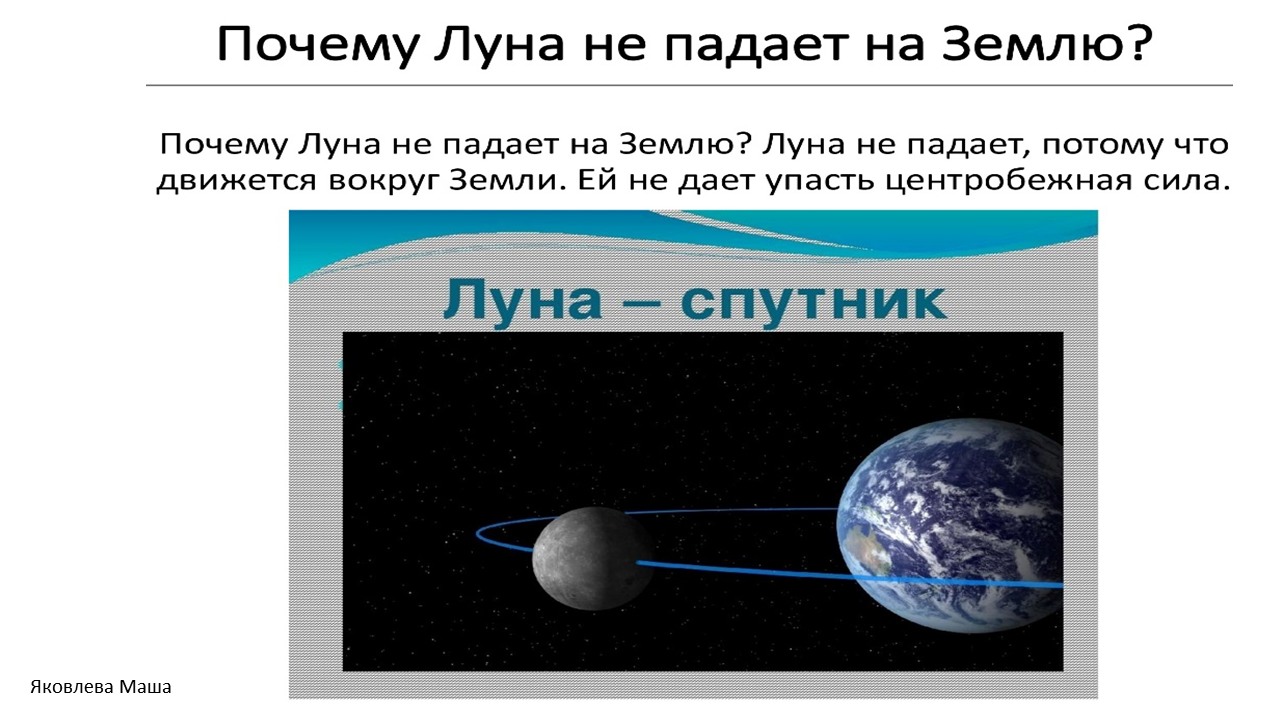 Почему Луна не падает на Землю?

Почему Луна не падает на Землю? Луна не падает, потому что движется вокруг Земли. Ей не дает упасть центробежная сила.

Луна – спутник

Яковлева Маша